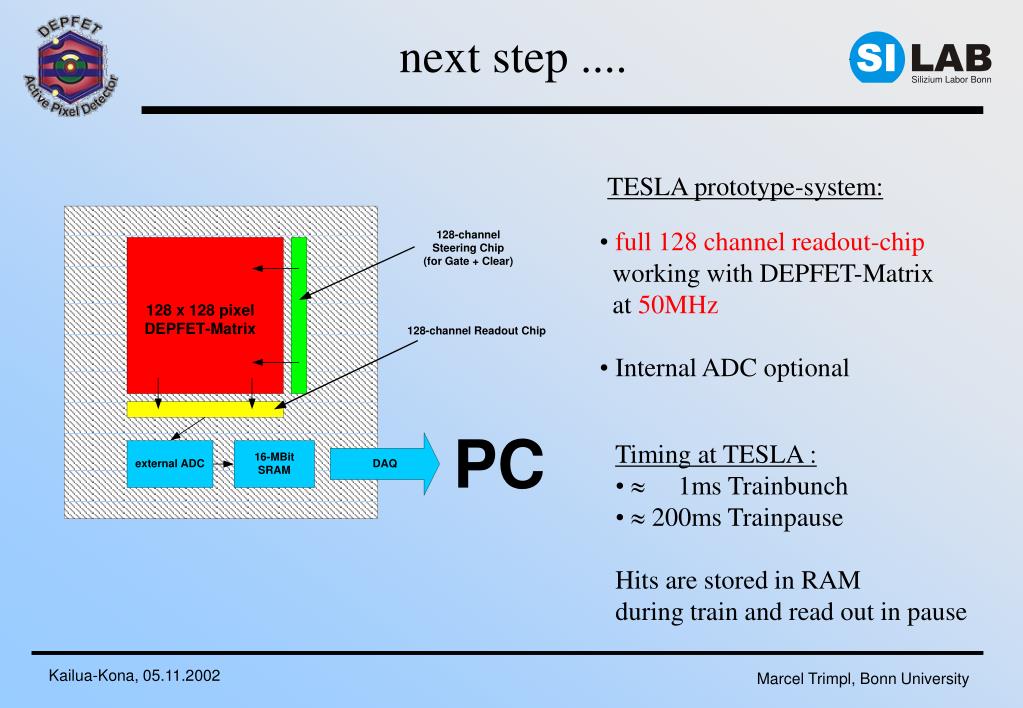 DEPFET
Active Pixel Detector

next step ....

SI LAB
Silizium Labor Bonn

128 x 128 pixel DEPFET-Matrix

128-channel Steering Chip (for Gate + Clear)

128-channel Readout Chip

external ADC

16-MBit SRAM

DAQ

PC

TESLA prototype-system:

• full 128 channel readout-chip working with DEPFET-Matrix at 50MHz

• Internal ADC optional

Timing at TESLA :
• $\approx$ 1ms Trainbunch
• $\approx$ 200ms Trainpause

Hits are stored in RAM during train and read out in pause

Kailua-Kona, 05.11.2002

Marcel Trimpl, Bonn University